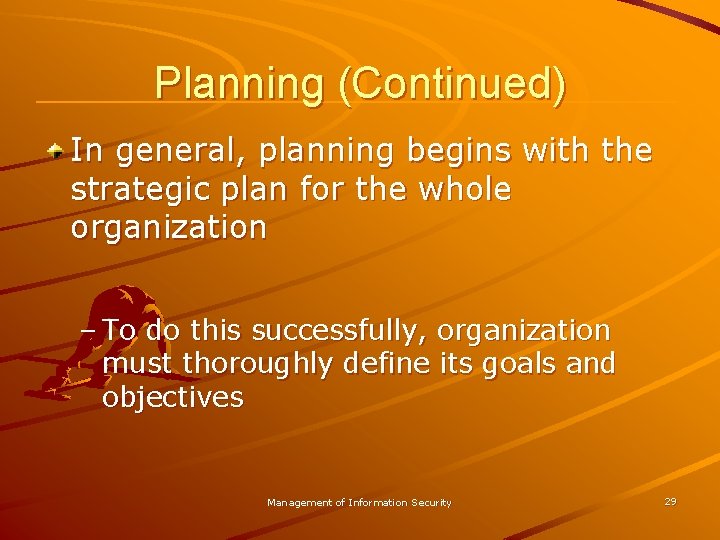 Planning (Continued)

In general, planning begins with the strategic plan for the whole organization

– To do this successfully, organization must thoroughly define its goals and objectives

Management of Information Security

29